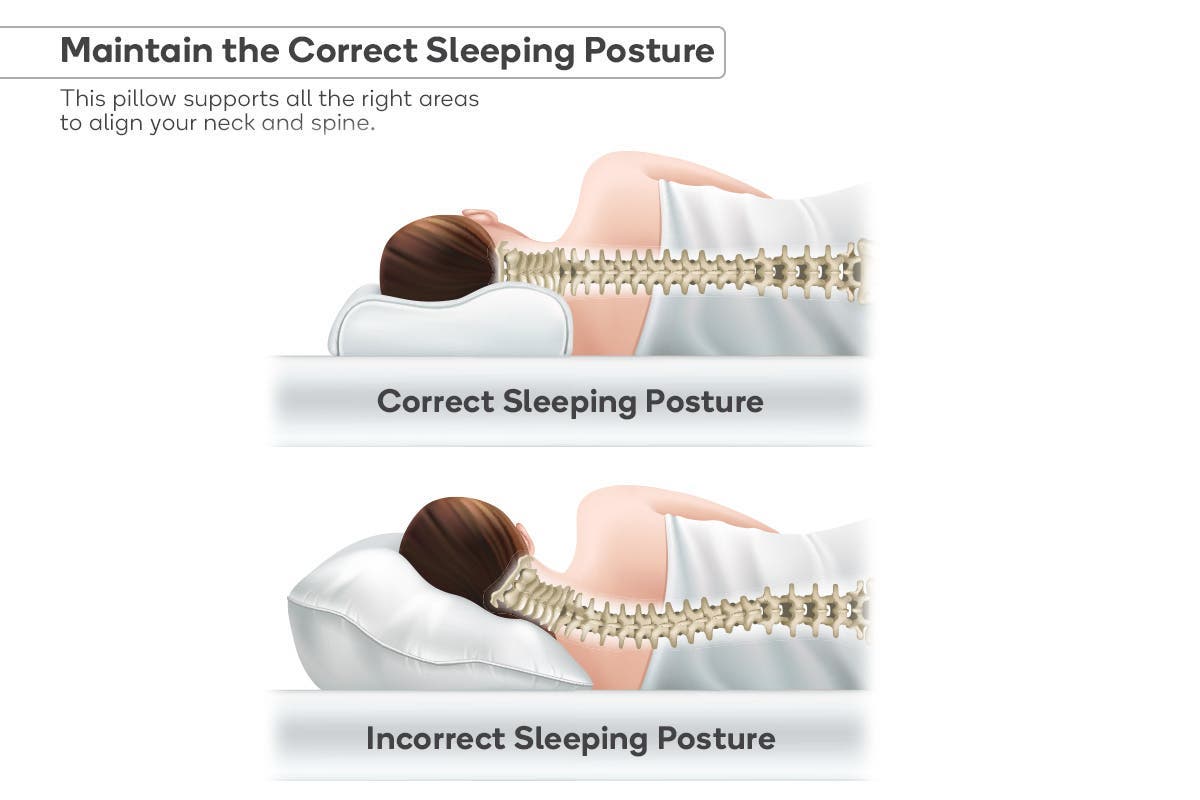 Maintain the Correct Sleeping Posture

This pillow supports all the right areas to align your neck and spine.

Correct Sleeping Posture

Incorrect Sleeping Posture